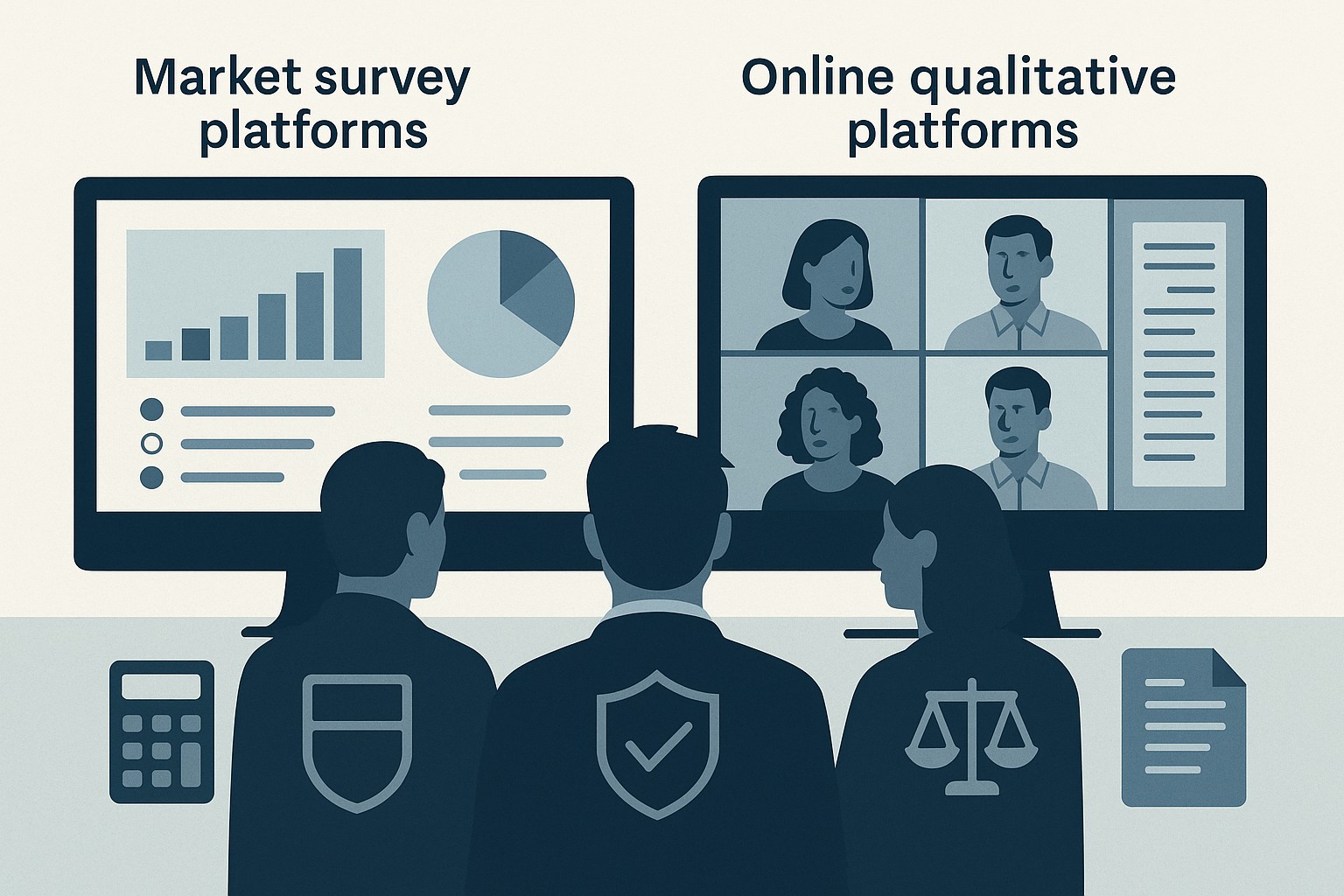 Market survey platforms

Online qualitative platforms